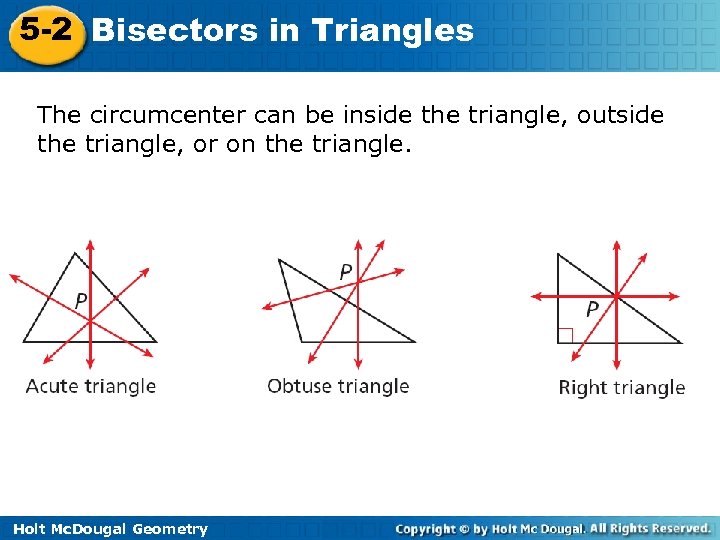 5-2 Bisectors in Triangles

The circumcenter can be inside the triangle, outside the triangle, or on the triangle.

P

Acute triangle

P

Obtuse triangle

P

Right triangle

Holt McDougal Geometry

Copyright © by Holt Mc Dougal. All Rights Reserved.